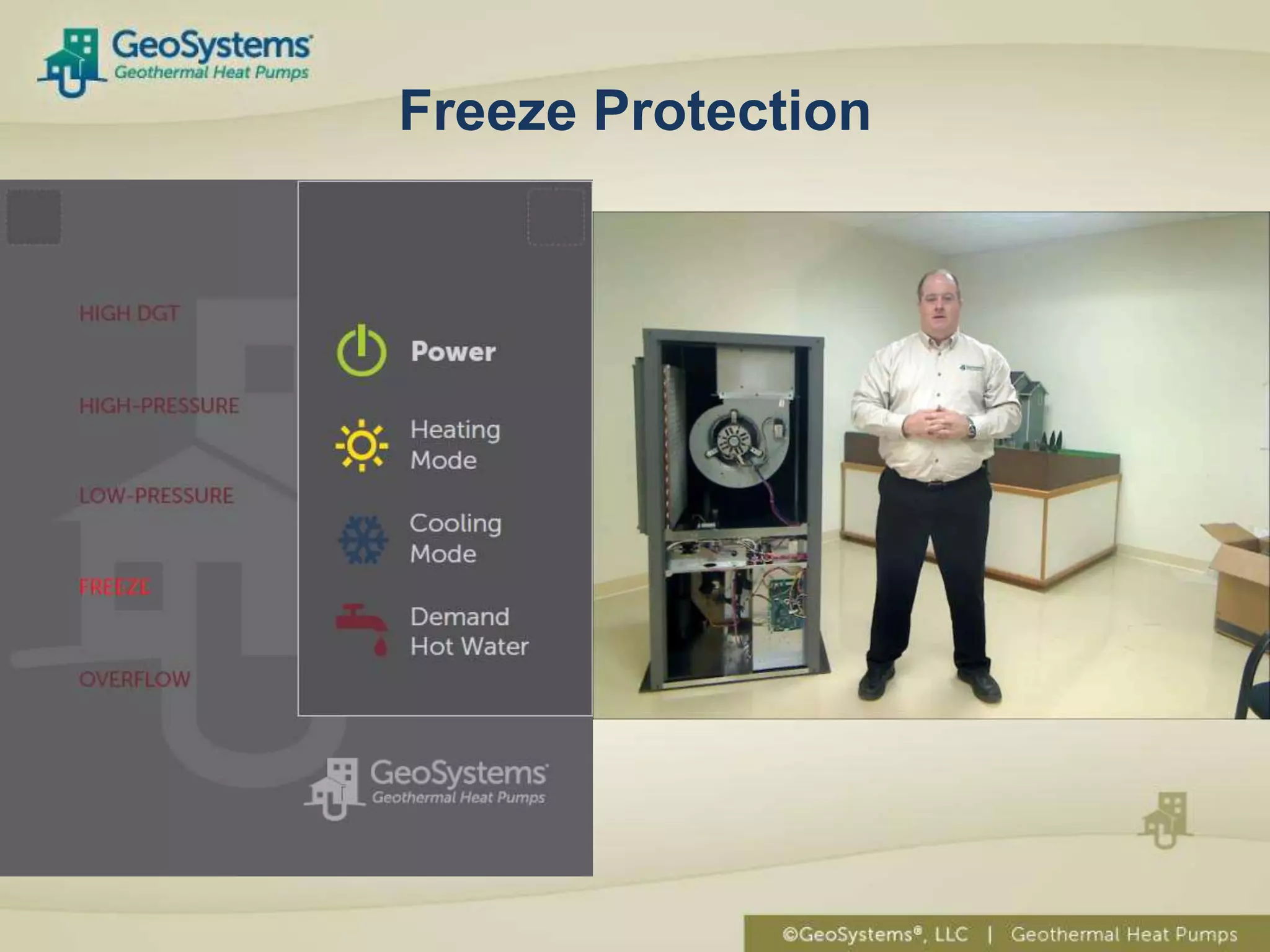 GeoSystems
Geothermal Heat Pumps

Freeze Protection

HIGH DGT

HIGH-PRESSURE

LOW-PRESSURE

FREEZE

OVERFLOW

Power

Heating Mode

Cooling Mode

Demand Hot Water

GeoSystems
Geothermal Heat Pumps

©GeoSystems®, LLC | Geothermal Heat Pumps